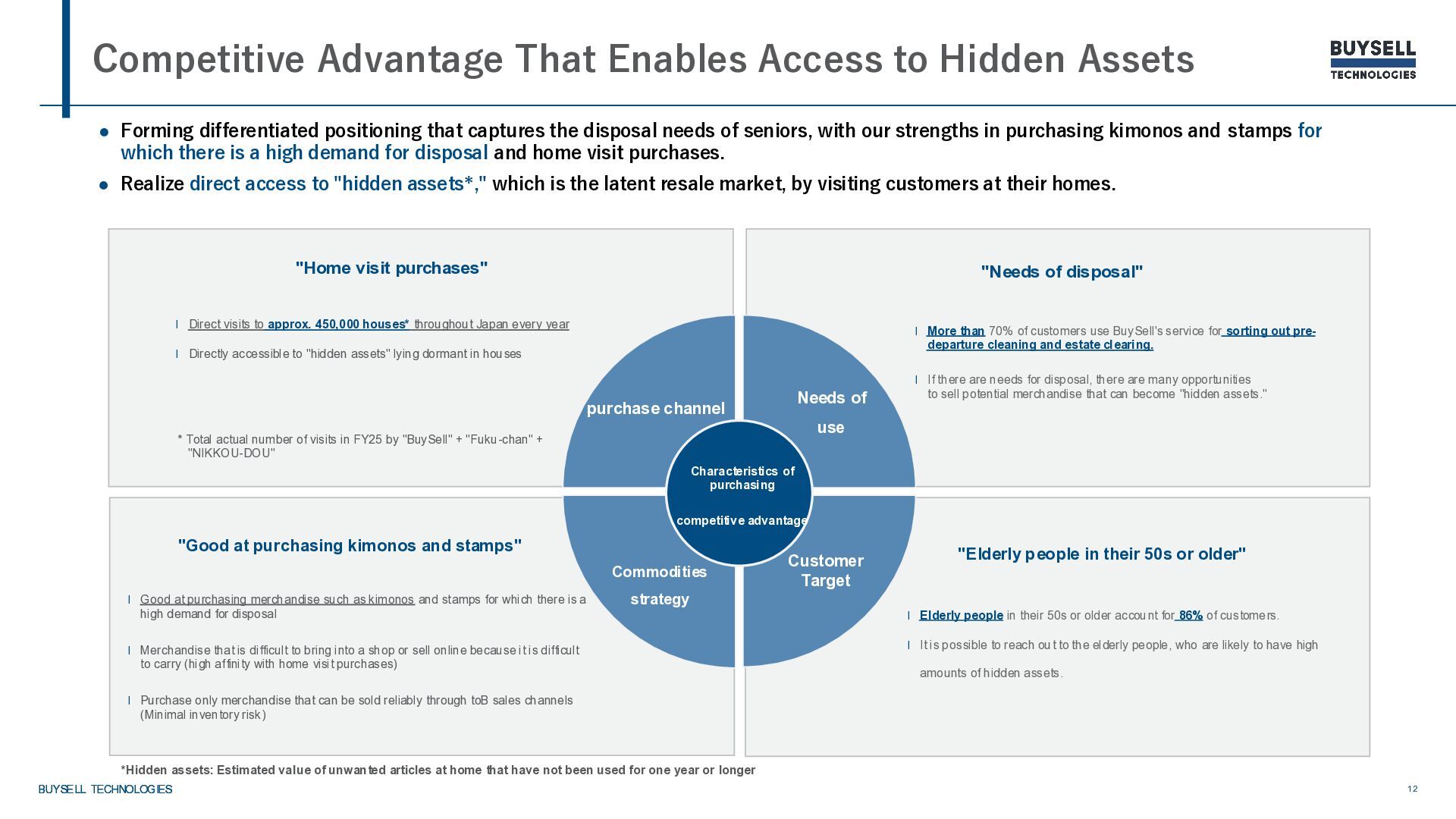 Competitive Advantage That Enables Access to Hidden Assets

BUYSELL TECHNOLOGIES

● Forming differentiated positioning that captures the disposal needs of seniors, with our strengths in purchasing kimonos and stamps for which there is a high demand for disposal and home visit purchases.

● Realize direct access to "hidden assets*," which is the latent resale market, by visiting customers at their homes.

"Home visit purchases"

l Direct visits to approx. 450,000 houses* throughout Japan every year

l Directly accessible to "hidden assets" lying dormant in houses

* Total actual number of visits in FY25 by "BuySell" + "Fuku-chan" + "NIKKOU-DOU"

"Needs of disposal"

l More than 70% of customers use BuySell's service for sorting out pre-departure cleaning and estate clearing.

l If there are needs for disposal, there are many opportunities to sell potential merchandise that can become "hidden assets."

purchase channel

Needs of use

Characteristics of purchasing

competitive advantage

Commodities strategy

Customer Target

"Good at purchasing kimonos and stamps"

l Good at purchasing merchandise such as kimonos and stamps for which there is a high demand for disposal

l Merchandise that is difficult to bring into a shop or sell online because it is difficult to carry (high affinity with home visit purchases)

l Purchase only merchandise that can be sold reliably through toB sales channels (Minimal inventory risk)

"Elderly people in their 50s or older"

l Elderly people in their 50s or older account for 86% of customers.

l It is possible to reach out to the elderly people, who are likely to have high amounts of hidden assets.

*Hidden assets: Estimated value of unwanted articles at home that have not been used for one year or longer

BUYSELL TECHNOLOGIES

12